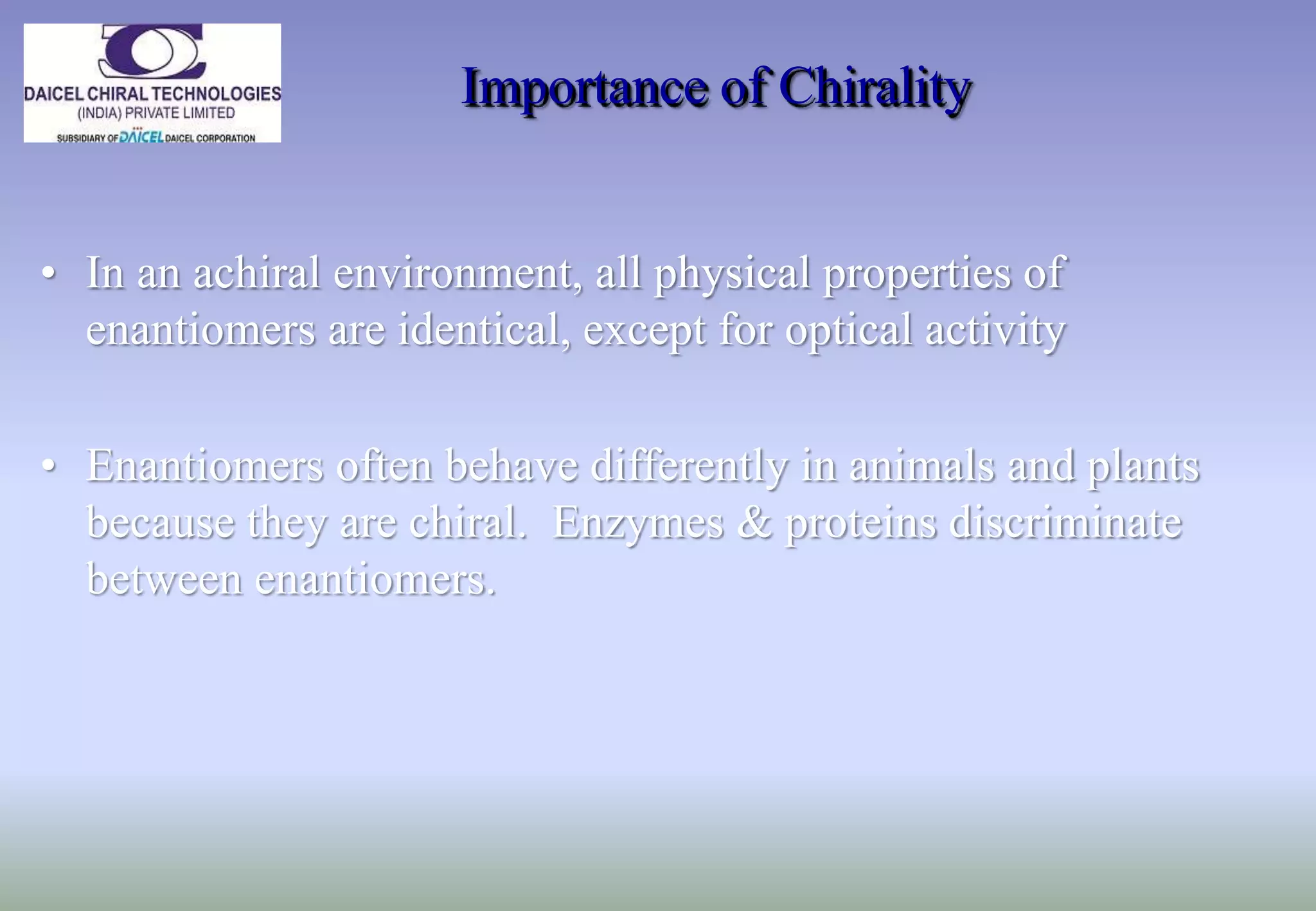 DAICEL CHIRAL TECHNOLOGIES
(INDIA) PRIVATE LIMITED
SUBSIDIARY OF DAICEL DAICEL CORPORATION

Importance of Chirality

• In an achiral environment, all physical properties of enantiomers are identical, except for optical activity

• Enantiomers often behave differently in animals and plants because they are chiral. Enzymes & proteins discriminate between enantiomers.